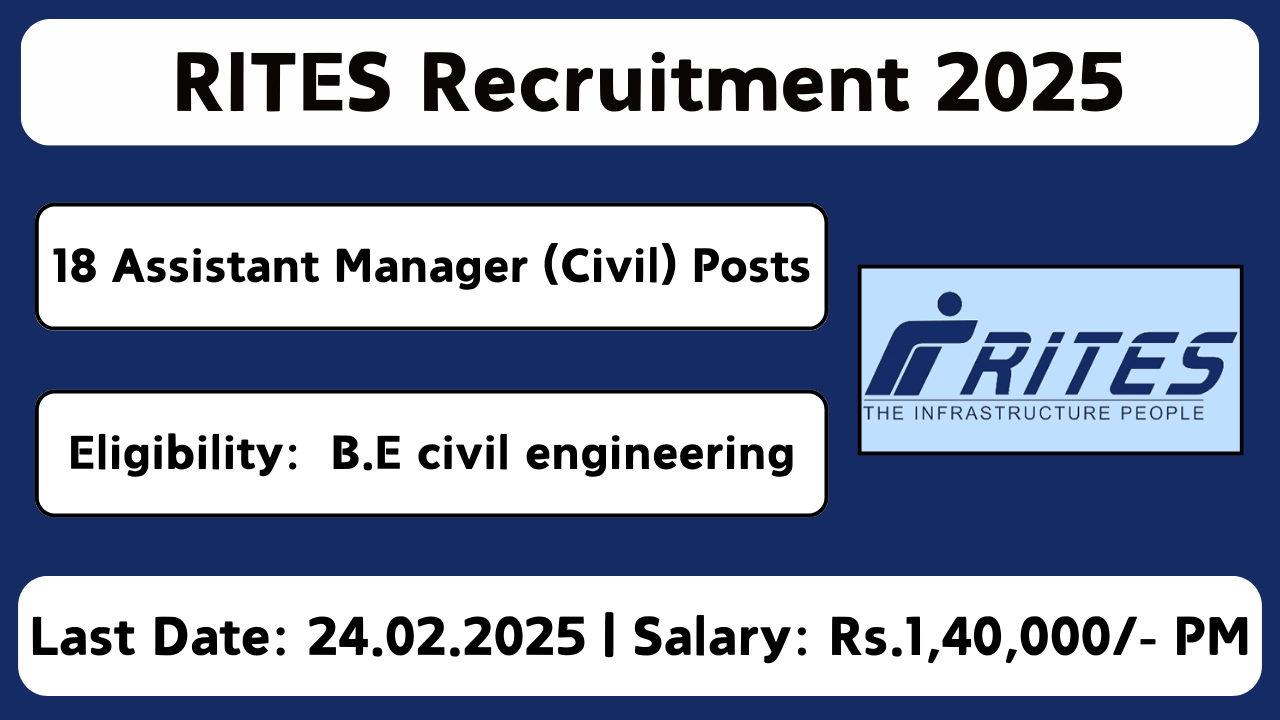 RITES Recruitment 2025

18 Assistant Manager (Civil) Posts

Eligibility: B.E civil engineering

RITES
THE INFRASTRUCTURE PEOPLE

Last Date: 24.02.2025 | Salary: Rs.1,40,000/- PM